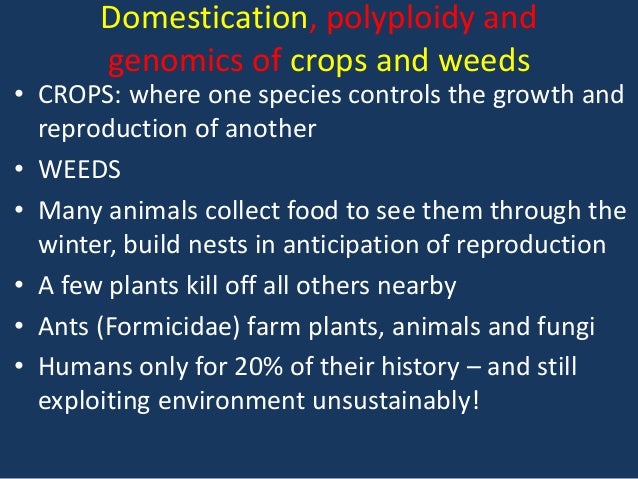 Domestication, polyploidy and genomics of crops and weeds

• CROPS: where one species controls the growth and reproduction of another

• WEEDS

• Many animals collect food to see them through the winter, build nests in anticipation of reproduction

• A few plants kill off all others nearby

• Ants (Formicidae) farm plants, animals and fungi

• Humans only for 20% of their history – and still exploiting environment unsustainably!